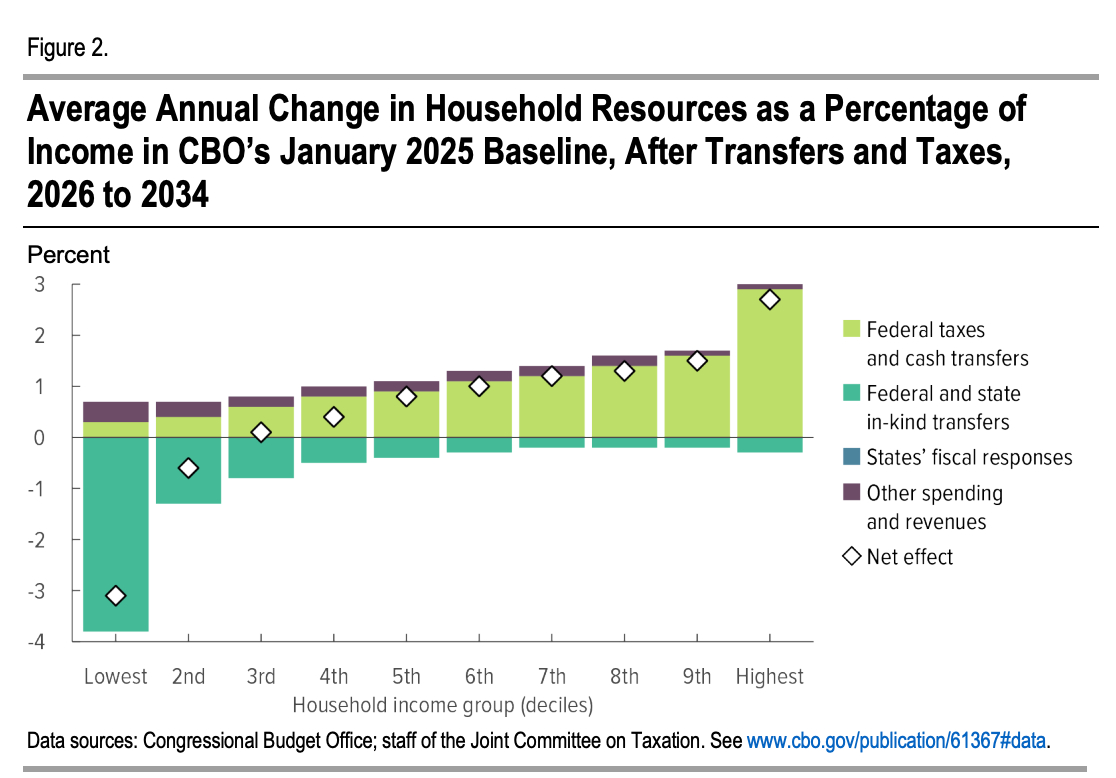 Figure 2.

Average Annual Change in Household Resources as a Percentage of Income in CBO's January 2025 Baseline, After Transfers and Taxes, 2026 to 2034

Percent

3
2
1
0
-1
-2
-3
-4

Lowest 2nd 3rd 4th 5th 6th 7th 8th 9th Highest

Household income group (deciles)

Federal taxes and cash transfers
Federal and state in-kind transfers
States' fiscal responses
Other spending and revenues
Net effect

Data sources: Congressional Budget Office; staff of the Joint Committee on Taxation. See www.cbo.gov/publication/61367#data.